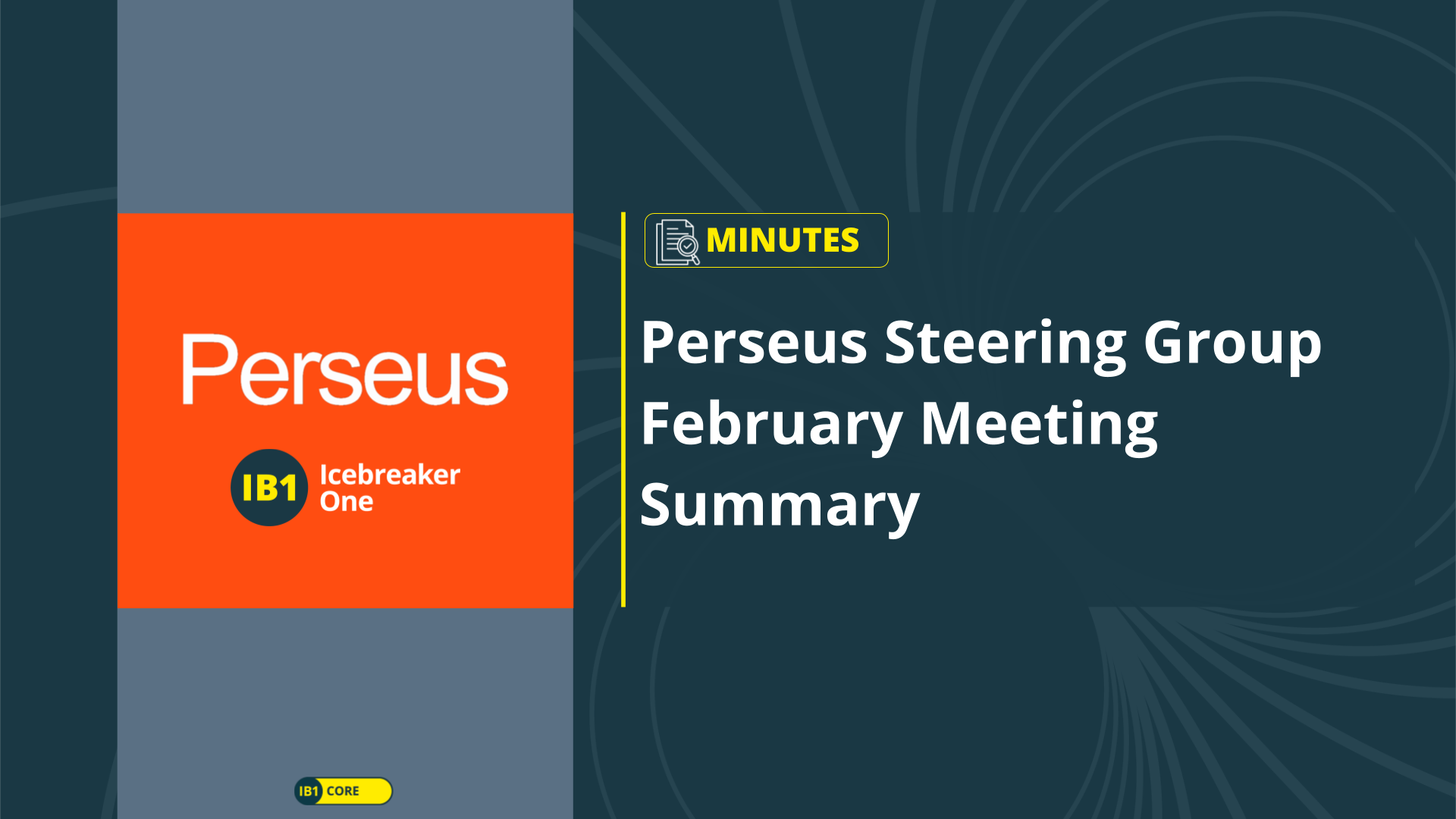 Perseus

IB1 Icebreaker One

IB1 CORE

MINUTES

Perseus Steering Group February Meeting Summary